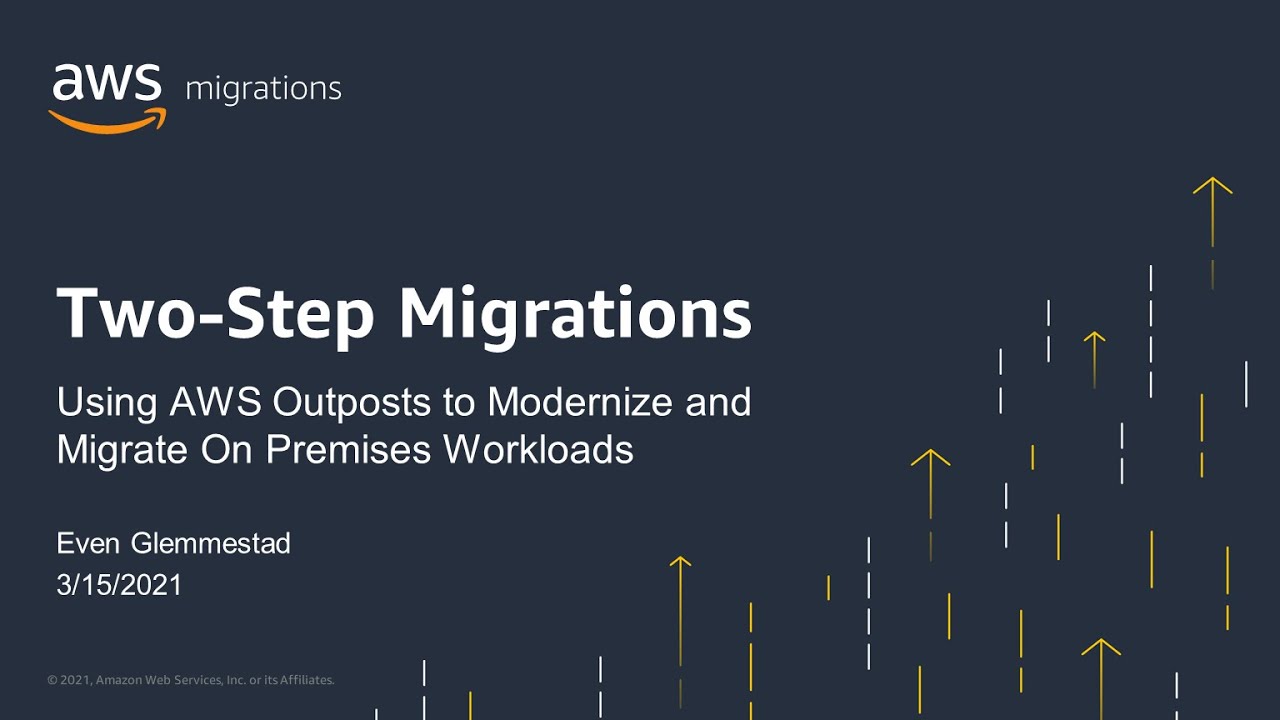 aws migrations

Two-Step Migrations

Using AWS Outposts to Modernize and Migrate On Premises Workloads

Even Glemmestad
3/15/2021

© 2021, Amazon Web Services, Inc. or its Affiliates.